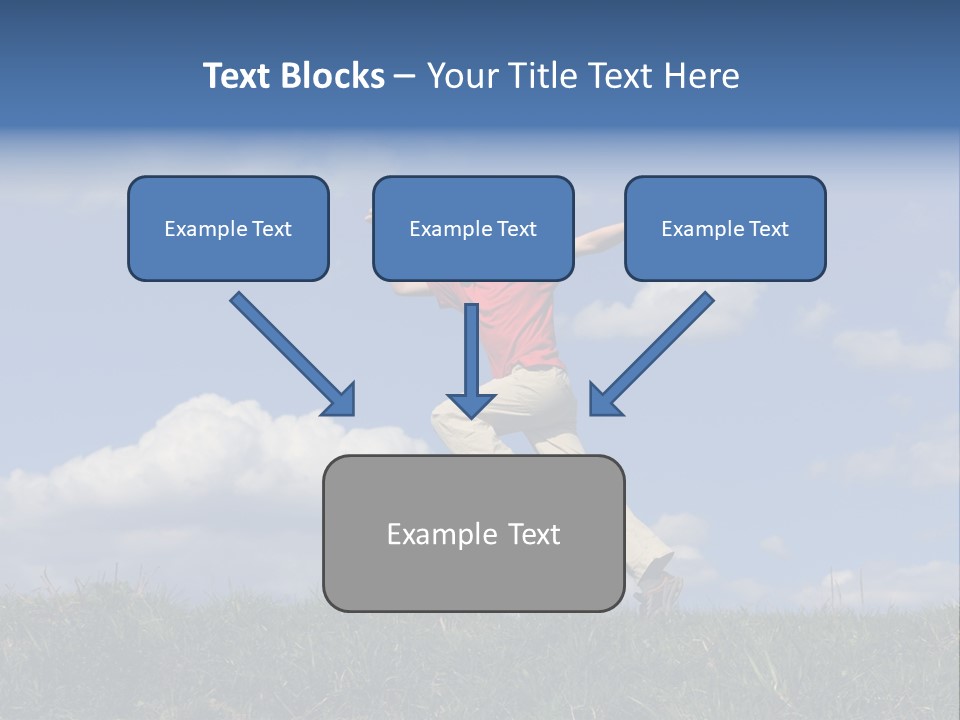 Text Blocks – Your Title Text Here

Example Text

Example Text

Example Text

Example Text